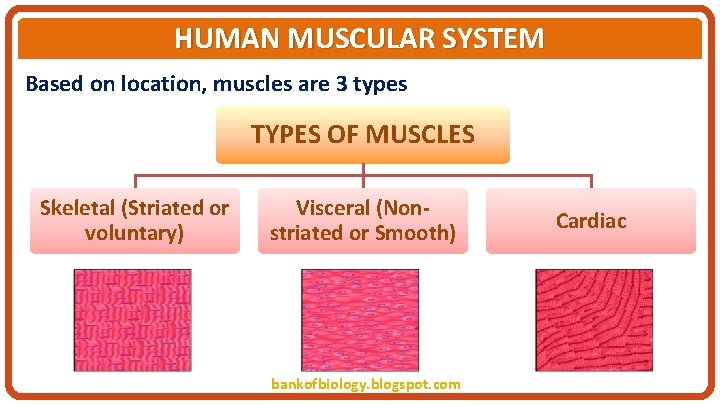 HUMAN MUSCULAR SYSTEM

Based on location, muscles are 3 types

TYPES OF MUSCLES

Skeletal (Striated or voluntary)

Visceral (Non-striated or Smooth)

Cardiac

bankofbiology.blogspot.com